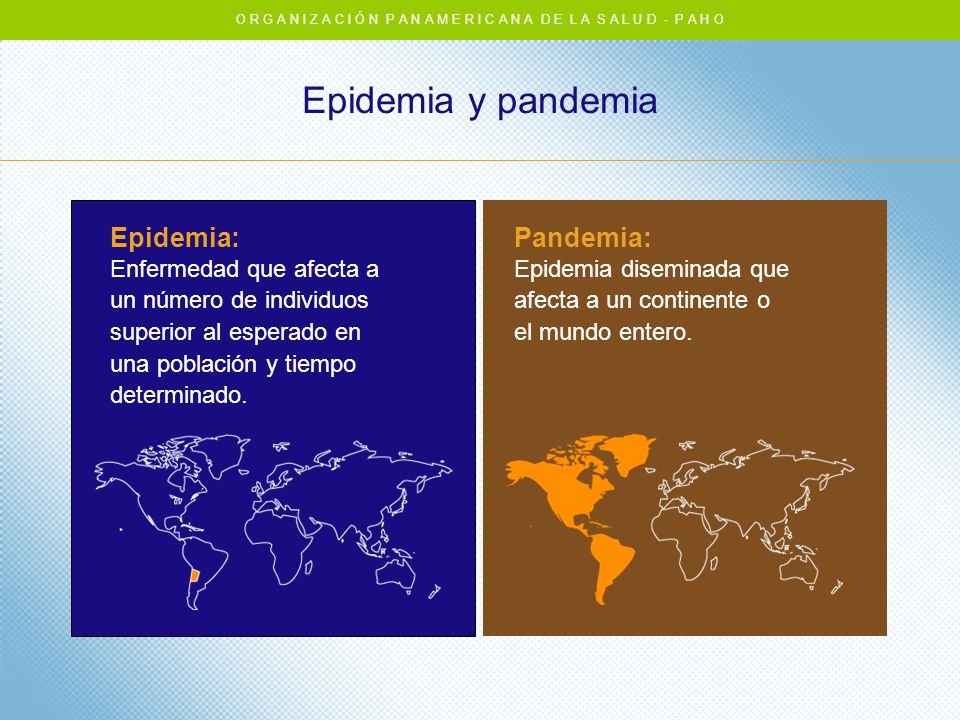 ORGANIZACIÓN PANAMERICANA DE LA SALUD - PAHO

Epidemia y pandemia

Epidemia:
Enfermedad que afecta a un número de individuos superior al esperado en una población y tiempo determinado.

Pandemia:
Epidemia diseminada que afecta a un continente o el mundo entero.